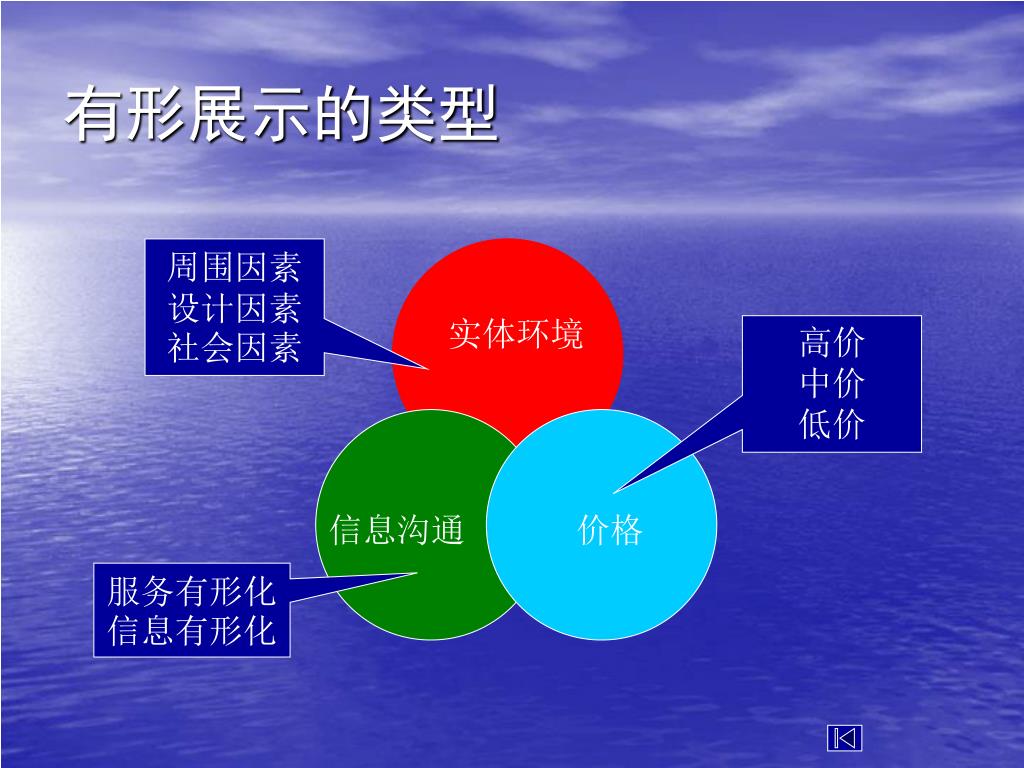 有形展示的类型

周围因素
设计因素
社会因素

实体环境

高价
中价
低价

信息沟通

价格

服务有形化
信息有形化